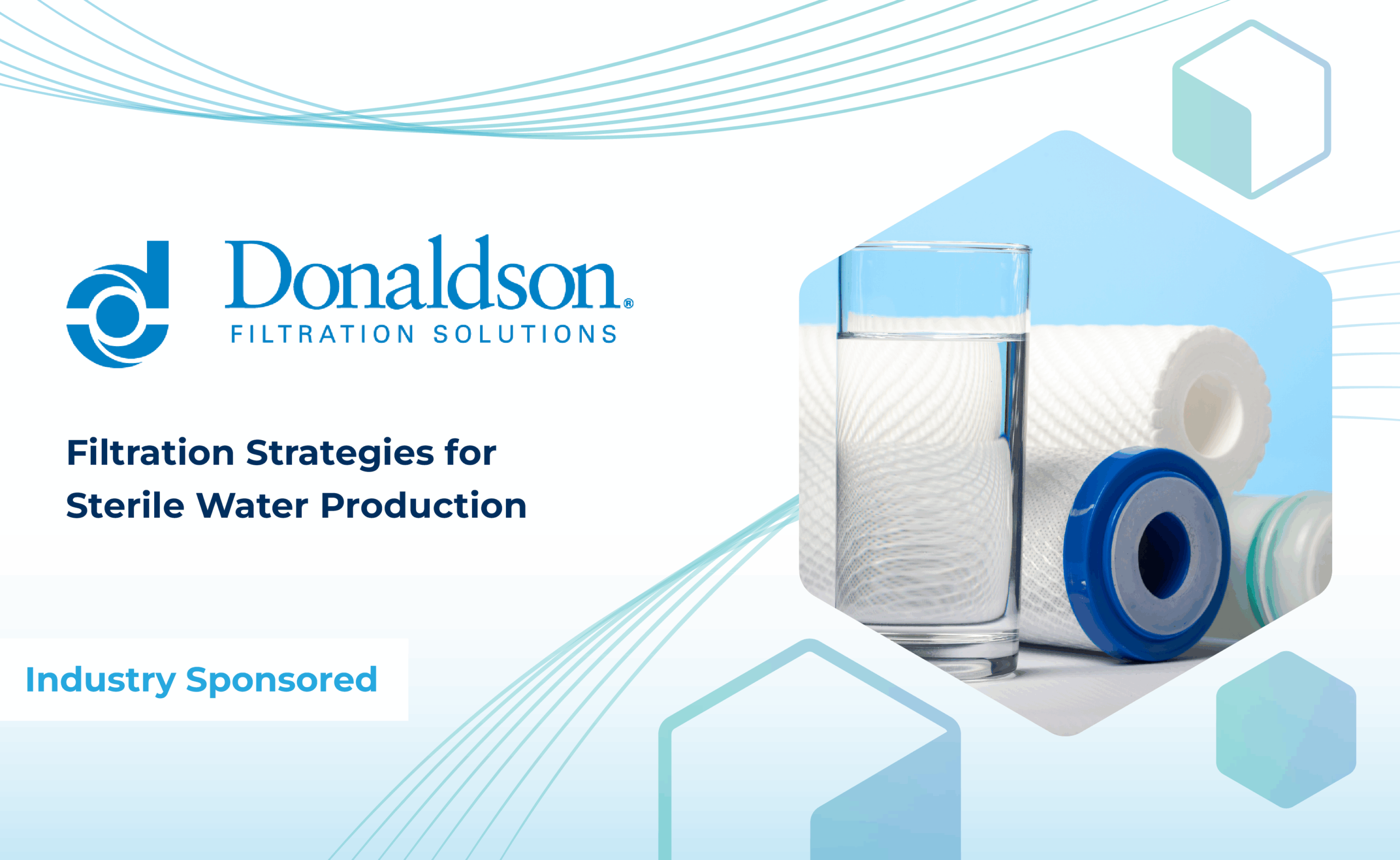 Donaldson®
FILTRATION SOLUTIONS

Filtration Strategies for Sterile Water Production

Industry Sponsored